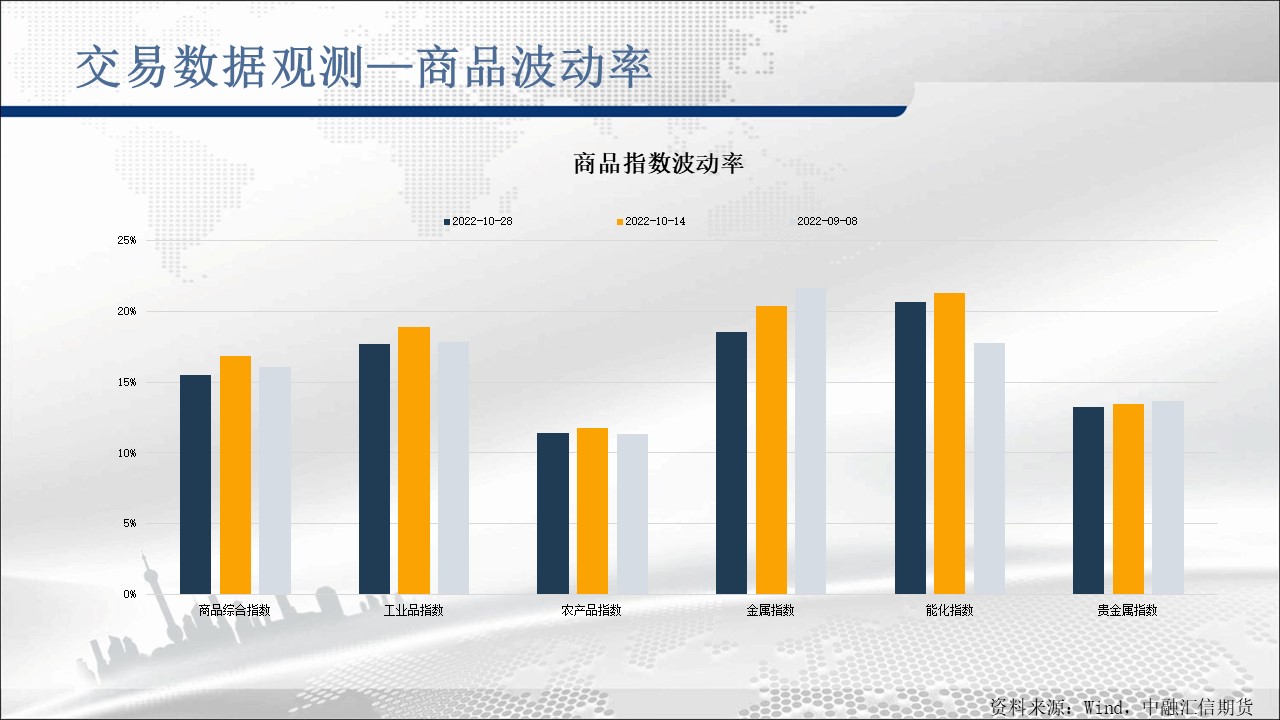 交易数据观测—商品波动率

商品指数波动率

2022-10-28 2022-10-14 2022-09-08

25%
20%
15%
10%
5%
0%

商品综合指数 工业品指数 农产品指数 金属指数 能化指数 贵金属指数

资料来源：Wind，中融汇信期货